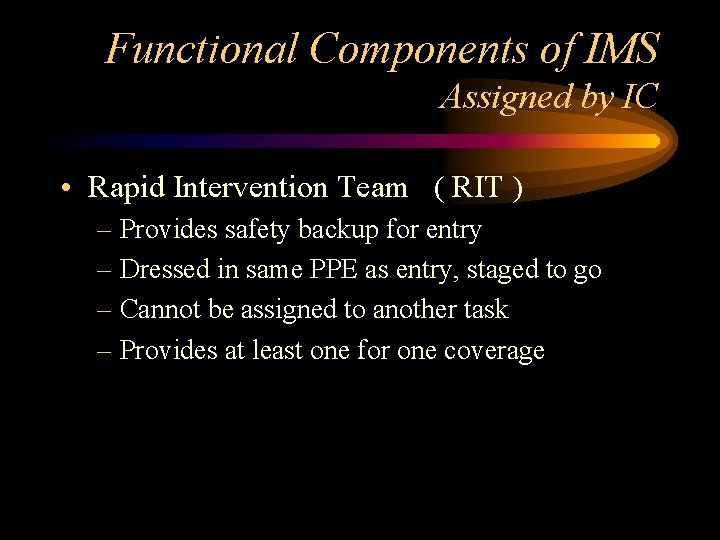 Functional Components of IMS
Assigned by IC

• Rapid Intervention Team ( RIT )
– Provides safety backup for entry
– Dressed in same PPE as entry, staged to go
– Cannot be assigned to another task
– Provides at least one for one coverage